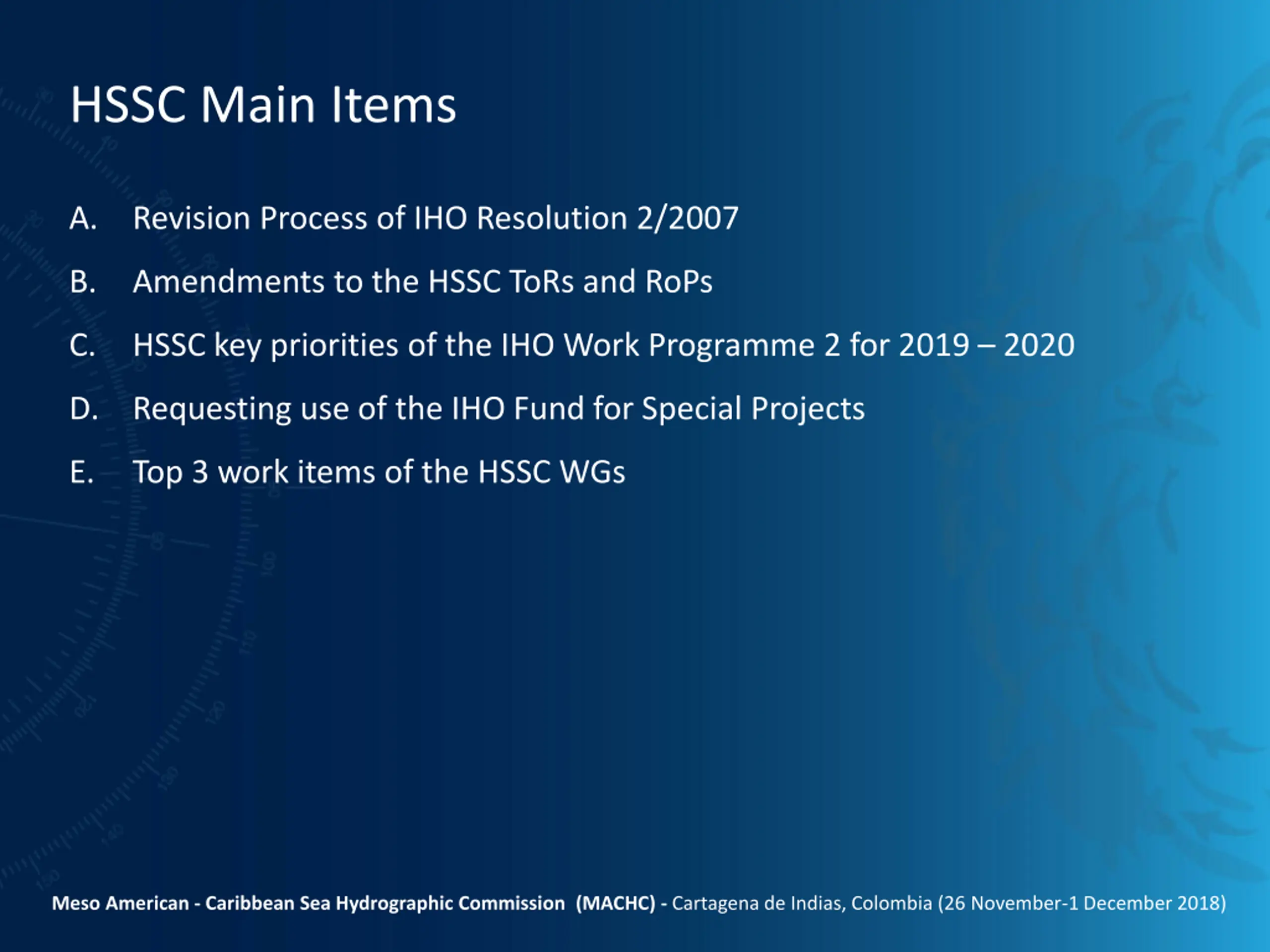 HSSC Main Items

A. Revision Process of IHO Resolution 2/2007

B. Amendments to the HSSC ToRs and RoPs

C. HSSC key priorities of the IHO Work Programme 2 for 2019 – 2020

D. Requesting use of the IHO Fund for Special Projects

E. Top 3 work items of the HSSC WGs

Meso American - Caribbean Sea Hydrographic Commission (MACHC) - Cartagena de Indias, Colombia (26 November-1 December 2018)